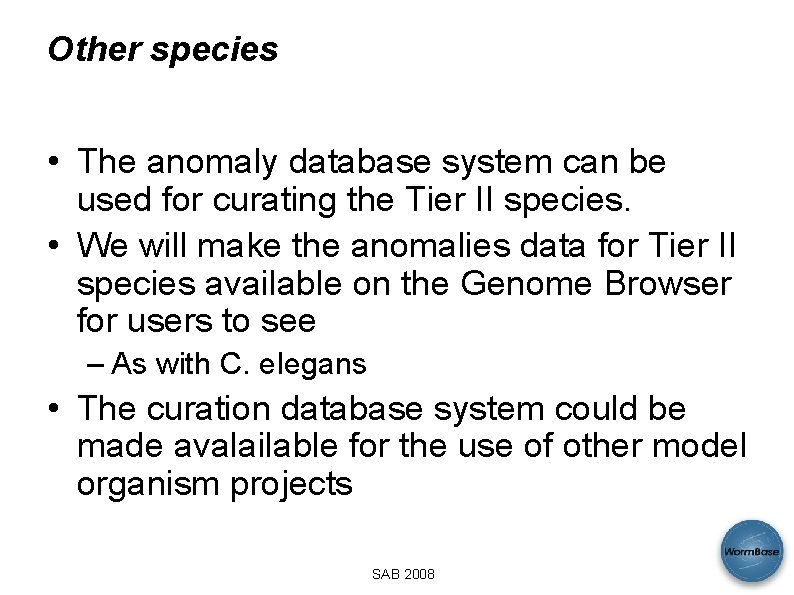 Other species

• The anomaly database system can be used for curating the Tier II species.

• We will make the anomalies data for Tier II species available on the Genome Browser for users to see

– As with C. elegans

• The curation database system could be made avalailable for the use of other model organism projects

SAB 2008

WormBase